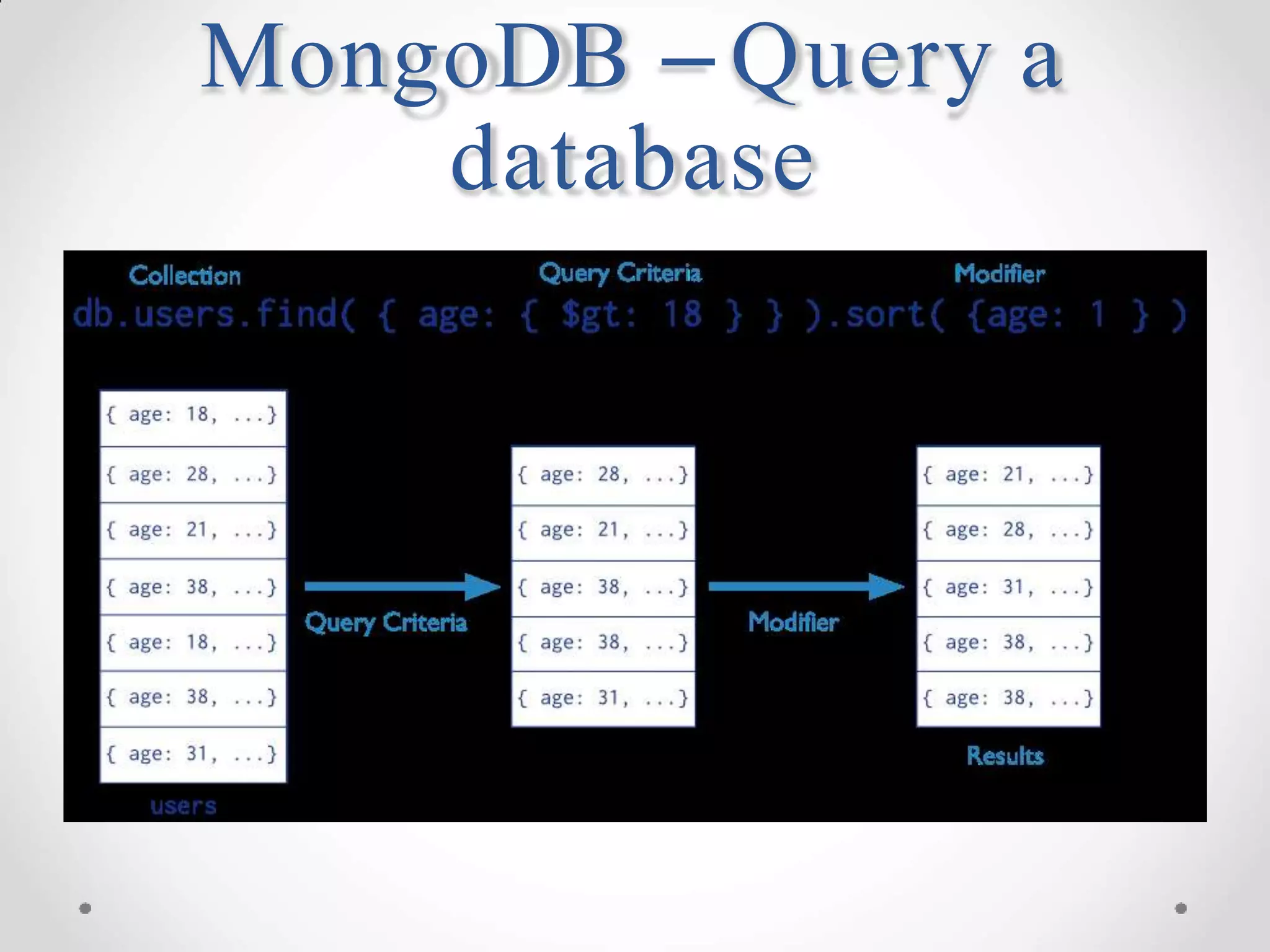 MongoDB – Query a database

Collection
Query Criteria
Modifier

db.users.find( { age: { $gt: 18 } } ).sort( {age: 1 } )

{ age: 18, ...}
{ age: 28, ...}
{ age: 21, ...}
{ age: 38, ...}
{ age: 18, ...}
{ age: 38, ...}
{ age: 31, ...}

users

Query Criteria

{ age: 28, ...}
{ age: 21, ...}
{ age: 38, ...}
{ age: 38, ...}
{ age: 31, ...}

Modifier

{ age: 21, ...}
{ age: 28, ...}
{ age: 31, ...}
{ age: 38, ...}
{ age: 38, ...}

Results